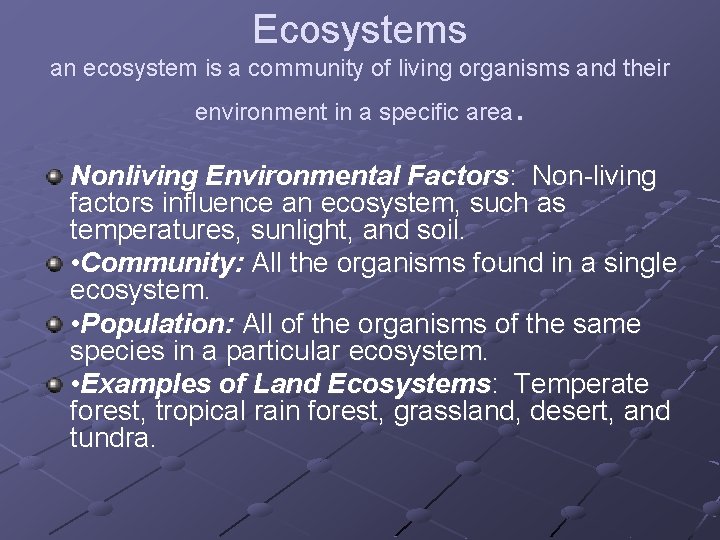 Ecosystems

an ecosystem is a community of living organisms and their environment in a specific area.

Nonliving Environmental Factors: Non-living factors influence an ecosystem, such as temperatures, sunlight, and soil.

•Community: All the organisms found in a single ecosystem.

•Population: All of the organisms of the same species in a particular ecosystem.

•Examples of Land Ecosystems: Temperate forest, tropical rain forest, grassland, desert, and tundra.